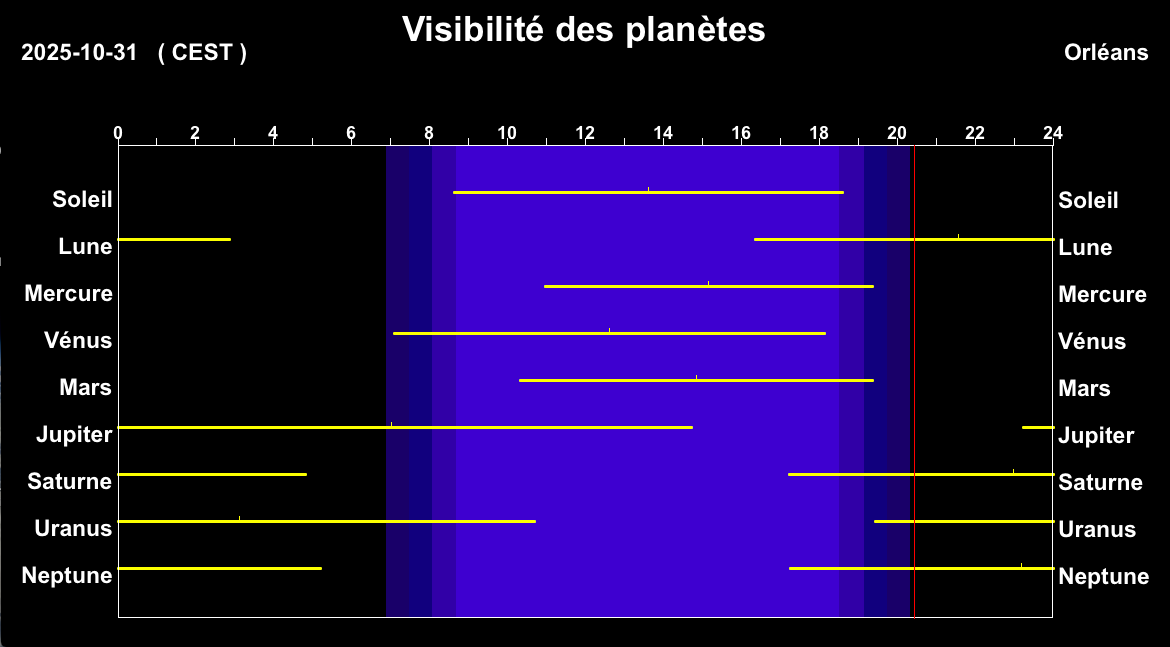 Visibilité des planètes

2025-10-31 ( CEST )

Orléans

0 2 4 6 8 10 12 14 16 18 20 22 24

Soleil
Lune
Mercure
Vénus
Mars
Jupiter
Saturne
Uranus
Neptune

Soleil
Lune
Mercure
Vénus
Mars
Jupiter
Saturne
Uranus
Neptune